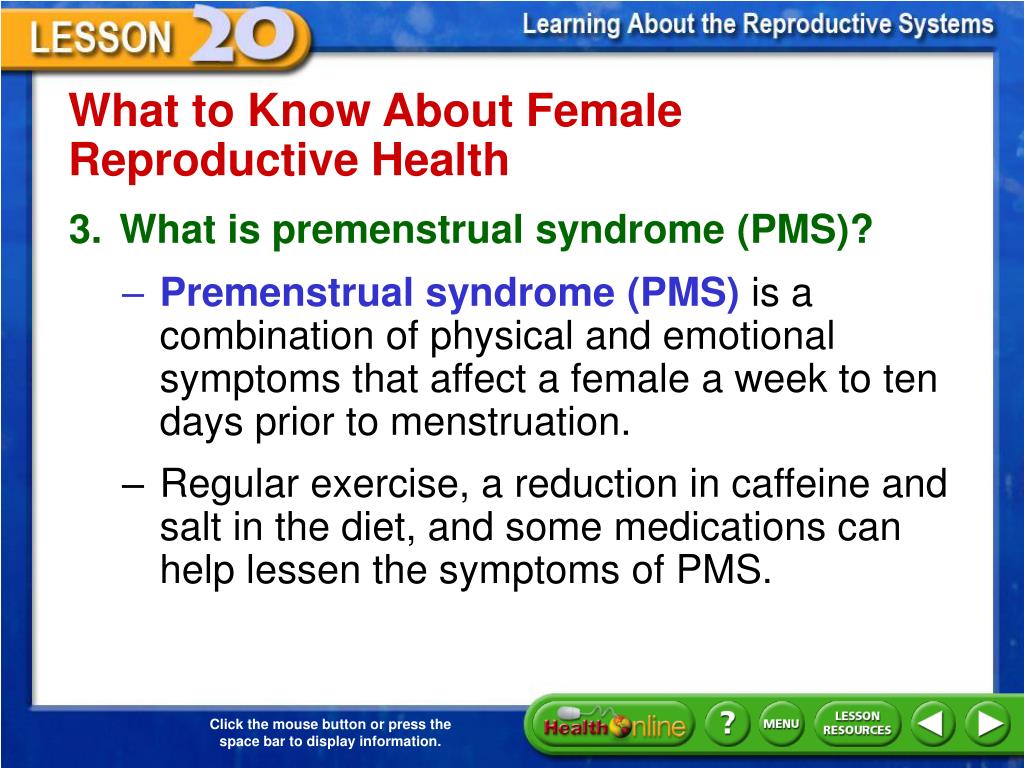 LESSON 20

Learning About the Reproductive Systems

What to Know About Female Reproductive Health

3. What is premenstrual syndrome (PMS)?

– Premenstrual syndrome (PMS) is a combination of physical and emotional symptoms that affect a female a week to ten days prior to menstruation.

– Regular exercise, a reduction in caffeine and salt in the diet, and some medications can help lessen the symptoms of PMS.

Click the mouse button or press the space bar to display information.

Health Online

?

MENU

LESSON RESOURCES